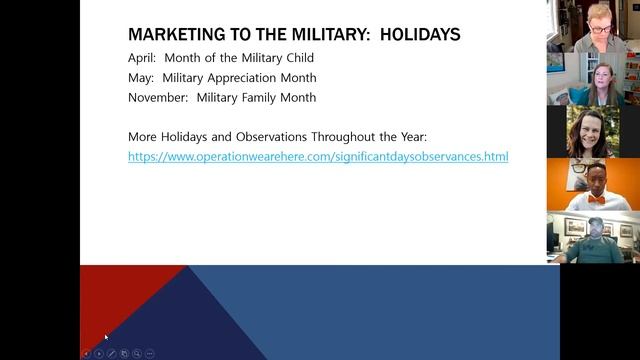 MARKETING TO THE MILITARY: HOLIDAYS

April: Month of the Military Child
May: Military Appreciation Month
November: Military Family Month

More Holidays and Observations Throughout the Year:
https://www.operationwearehere.com/significantdaysobservances.html